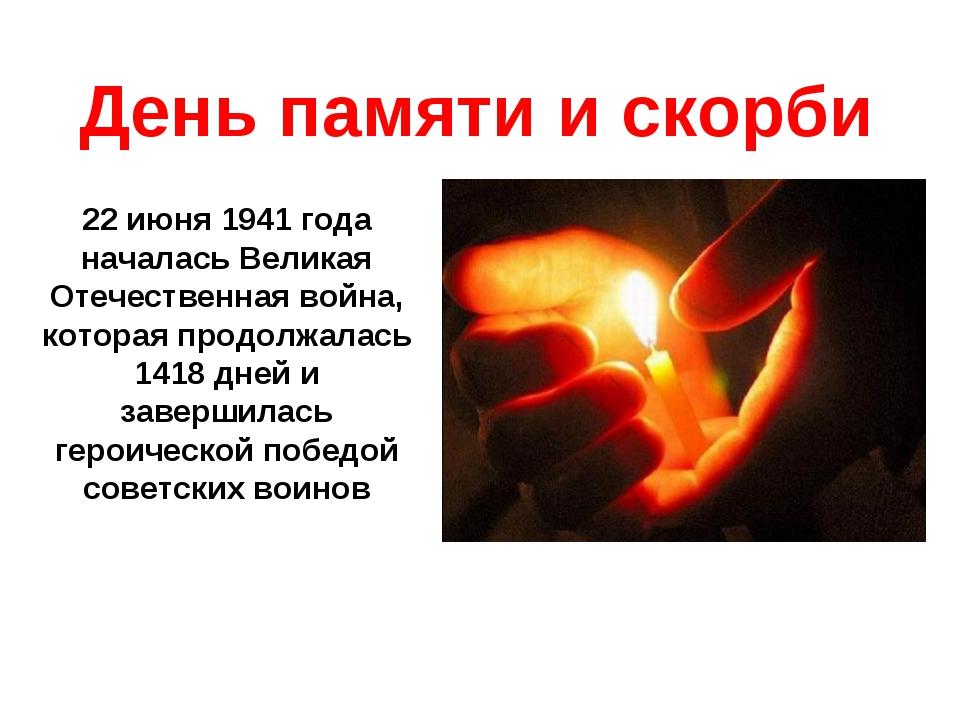 День памяти и скорби

22 июня 1941 года началась Великая Отечественная война, которая продолжалась 1418 дней и завершилась героической победой советских воинов